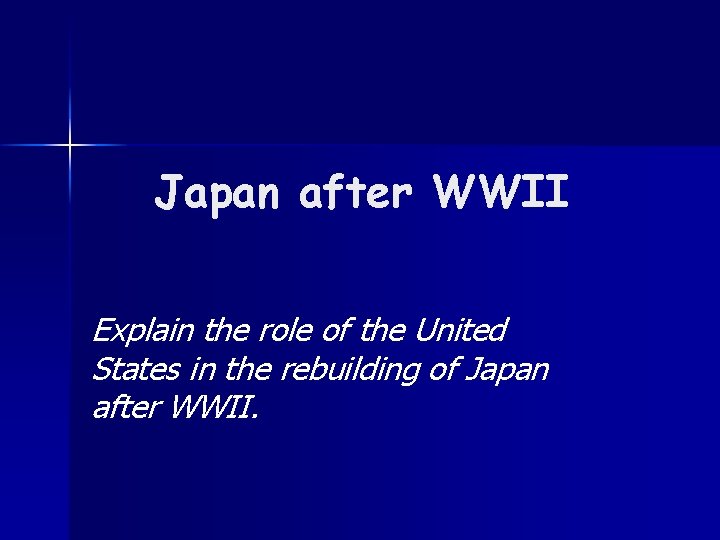 Japan after WWII

Explain the role of the United States in the rebuilding of Japan after WWII.